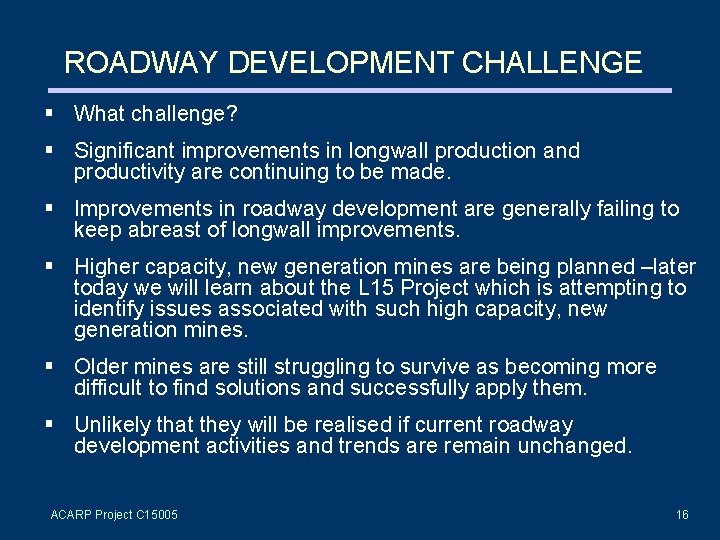 ROADWAY DEVELOPMENT CHALLENGE

▪ What challenge?

▪ Significant improvements in longwall production and productivity are continuing to be made.

▪ Improvements in roadway development are generally failing to keep abreast of longwall improvements.

▪ Higher capacity, new generation mines are being planned –later today we will learn about the L15 Project which is attempting to identify issues associated with such high capacity, new generation mines.

▪ Older mines are still struggling to survive as becoming more difficult to find solutions and successfully apply them.

▪ Unlikely that they will be realised if current roadway development activities and trends are remain unchanged.

ACARP Project C15005

16